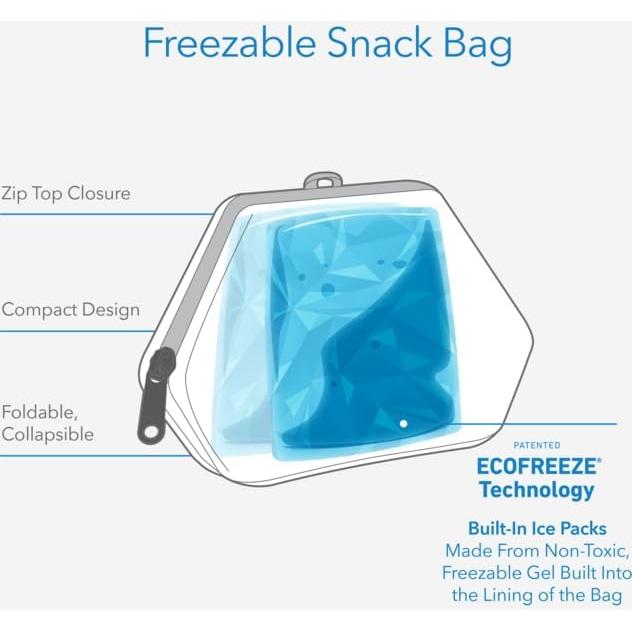 Freezable Snack Bag

Zip Top Closure

Compact Design

Foldable, Collapsible

PATENTED
ECOFREEZE®
Technology

Built-In Ice Packs
Made From Non-Toxic, Freezable Gel Built Into the Lining of the Bag